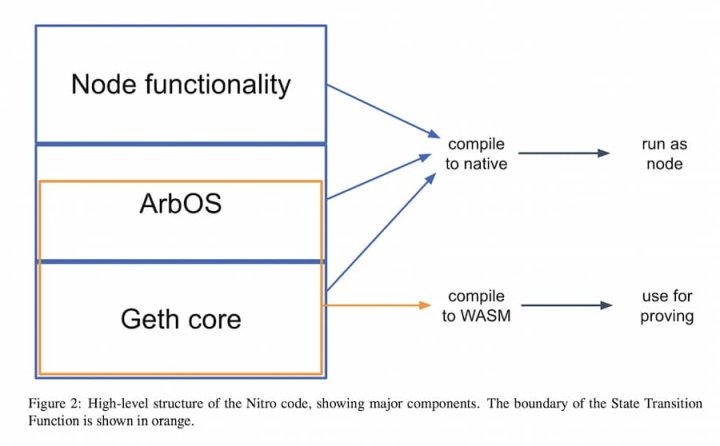 Node functionality

ArbOS

Geth core

compile to native

run as node

compile to WASM

use for proving

Figure 2: High-level structure of the Nitro code, showing major components. The boundary of the State Transition Function is shown in orange.